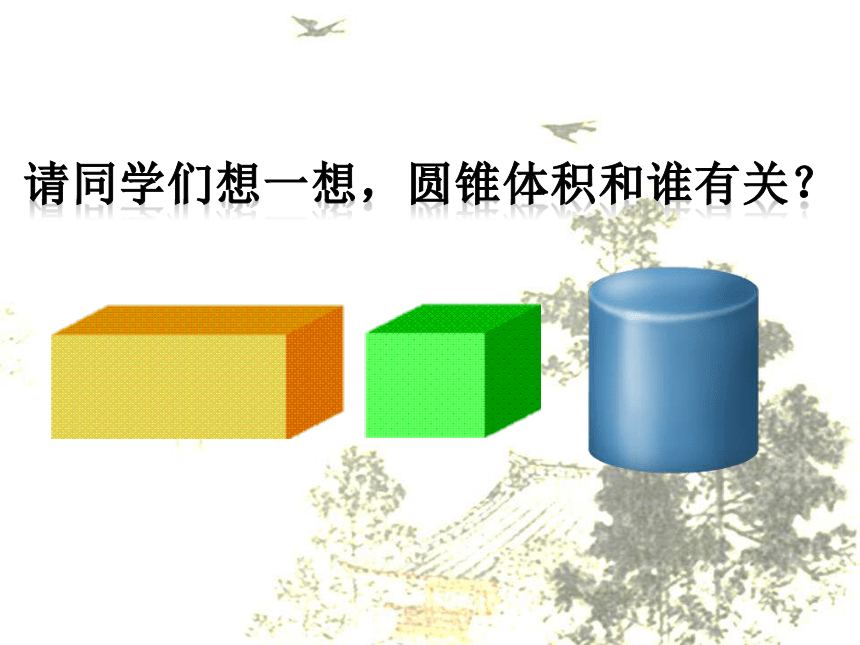 请同学们想一想，圆锥体积和谁有关？